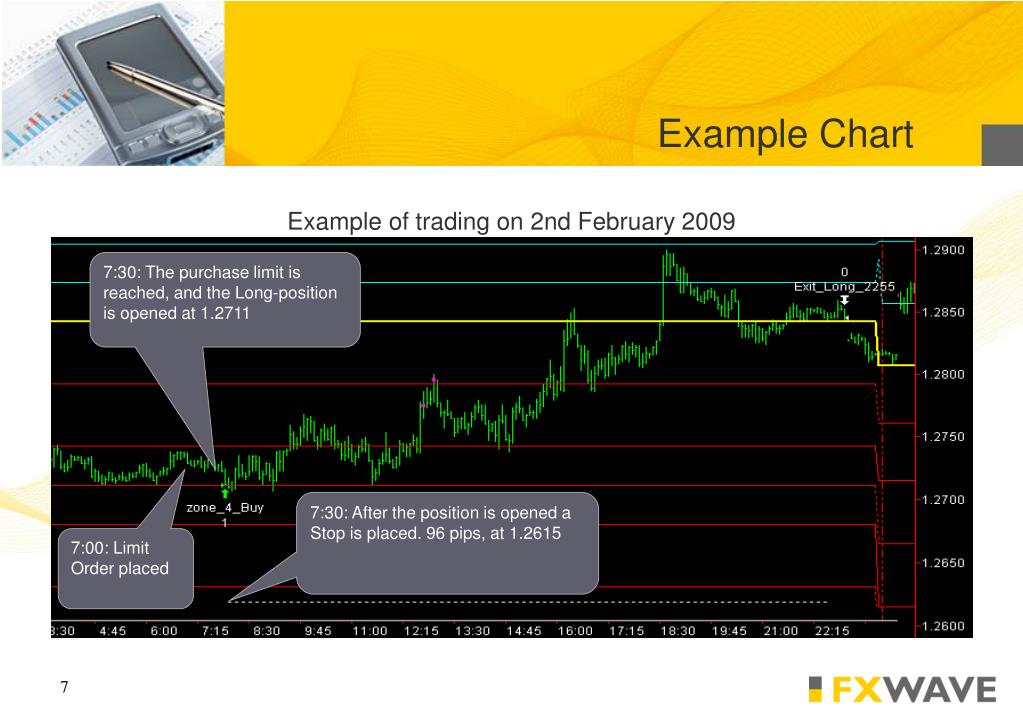 Example Chart

Example of trading on 2nd February 2009

7:30: The purchase limit is reached, and the Long-position is opened at 1.2711

0
Exit_Long_2255

zone_4_Buy
1

7:30: After the position is opened a Stop is placed. 96 pips, at 1.2615

7:00: Limit Order placed

1.2900
1.2850
1.2800
1.2750
1.2700
1.2650
1.2600

3:30 4:45 6:00 7:15 8:30 9:45 11:00 12:15 13:30 14:45 16:00 17:15 18:30 19:45 21:00 22:15

7

FXWAVE